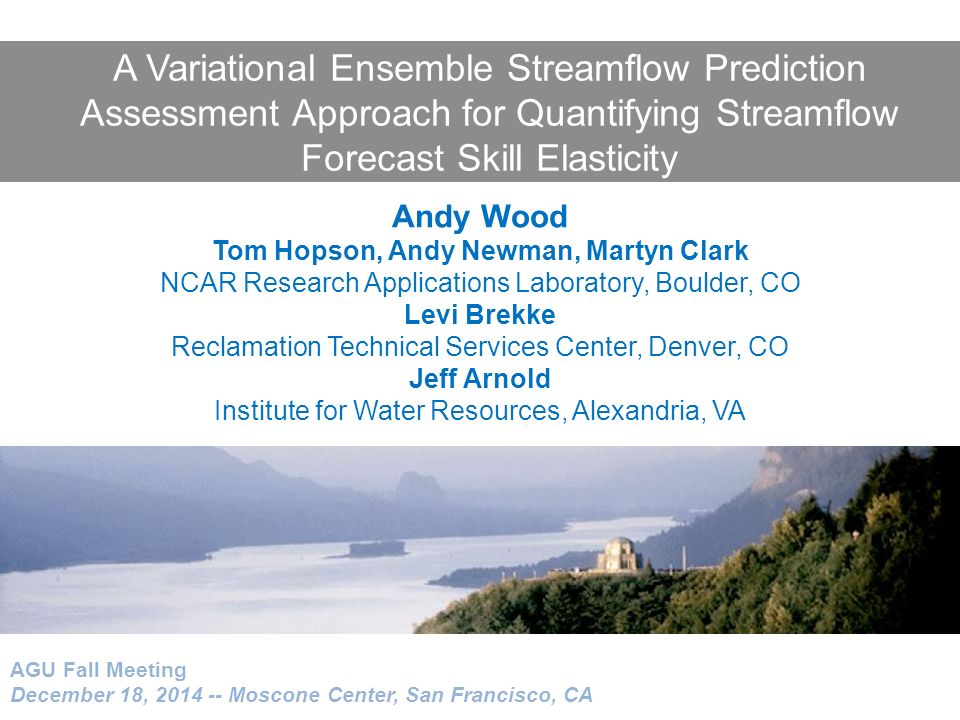 A Variational Ensemble Streamflow Prediction Assessment Approach for Quantifying Streamflow Forecast Skill Elasticity

Andy Wood
Tom Hopson, Andy Newman, Martyn Clark
NCAR Research Applications Laboratory, Boulder, CO
Levi Brekke
Reclamation Technical Services Center, Denver, CO
Jeff Arnold
Institute for Water Resources, Alexandria, VA

AGU Fall Meeting
December 18, 2014 -- Moscone Center, San Francisco, CA